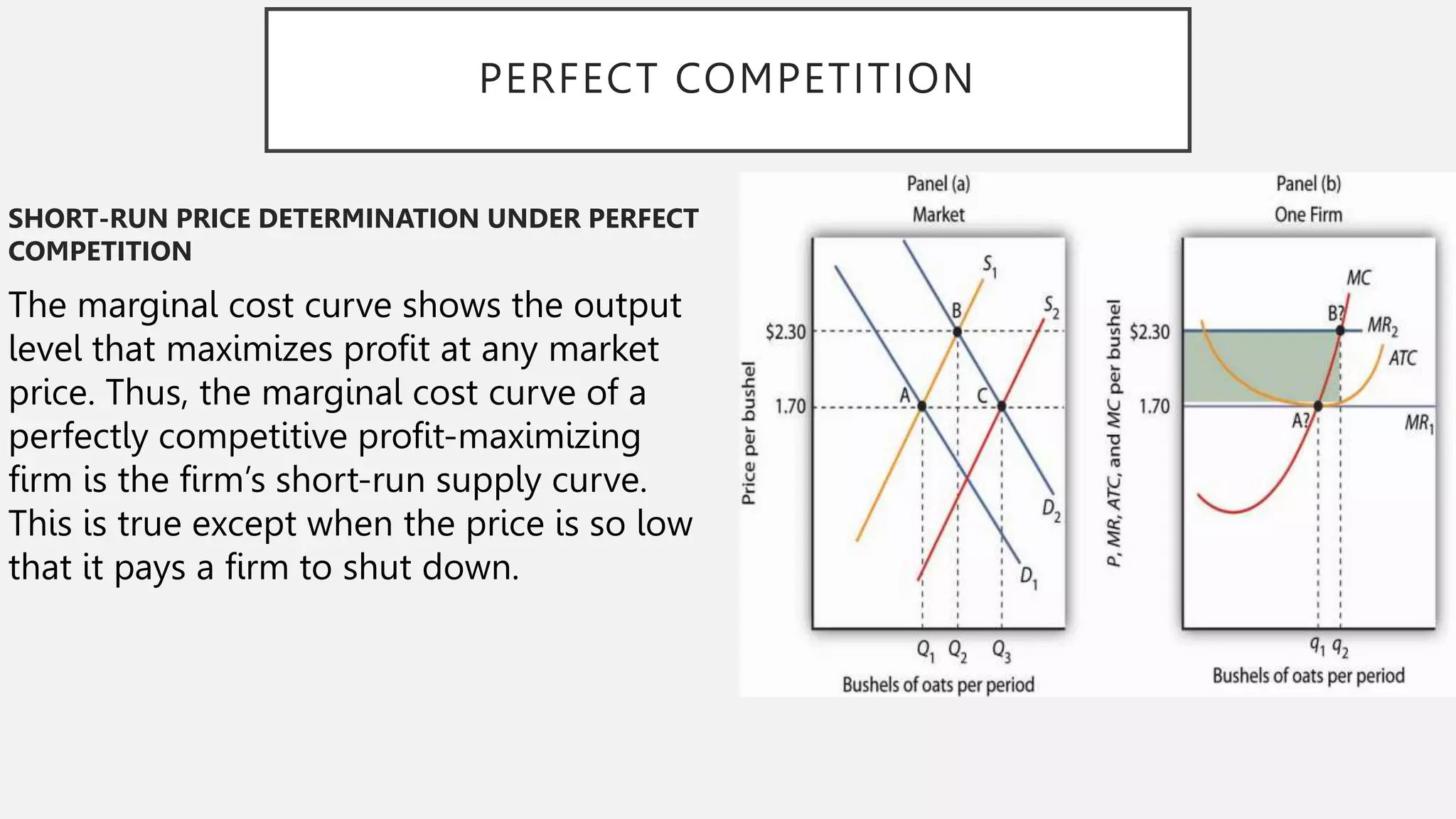 PERFECT COMPETITION

SHORT-RUN PRICE DETERMINATION UNDER PERFECT COMPETITION

The marginal cost curve shows the output level that maximizes profit at any market price. Thus, the marginal cost curve of a perfectly competitive profit-maximizing firm is the firm's short-run supply curve. This is true except when the price is so low that it pays a firm to shut down.

Panel (a)
Market

Price per bushel
$2.30
1.70
$S_1$
$S_2$
B
A
C
$D_2$
$D_1$
$Q_1$ $Q_2$ $Q_3$
Bushels of oats per period

Panel (b)
One Firm

P, MR, ATC, and MC per bushel
$2.30
1.70
MC
B?
$MR_2$
ATC
A?
$MR_1$
$q_1$ $q_2$
Bushels of oats per period